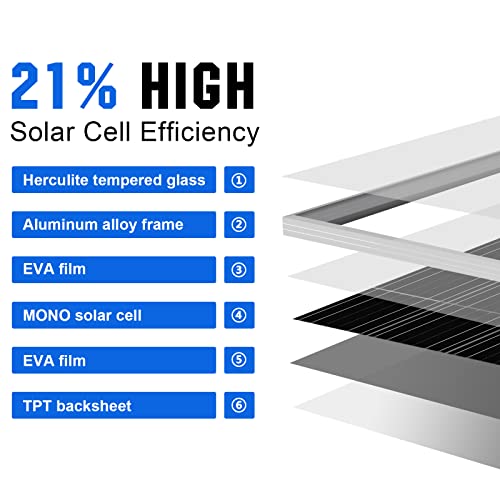 21% HIGH
Solar Cell Efficiency

Herculite tempered glass ①
Aluminum alloy frame ②
EVA film ③
MONO solar cell ④
EVA film ⑤
TPT backsheet ⑥